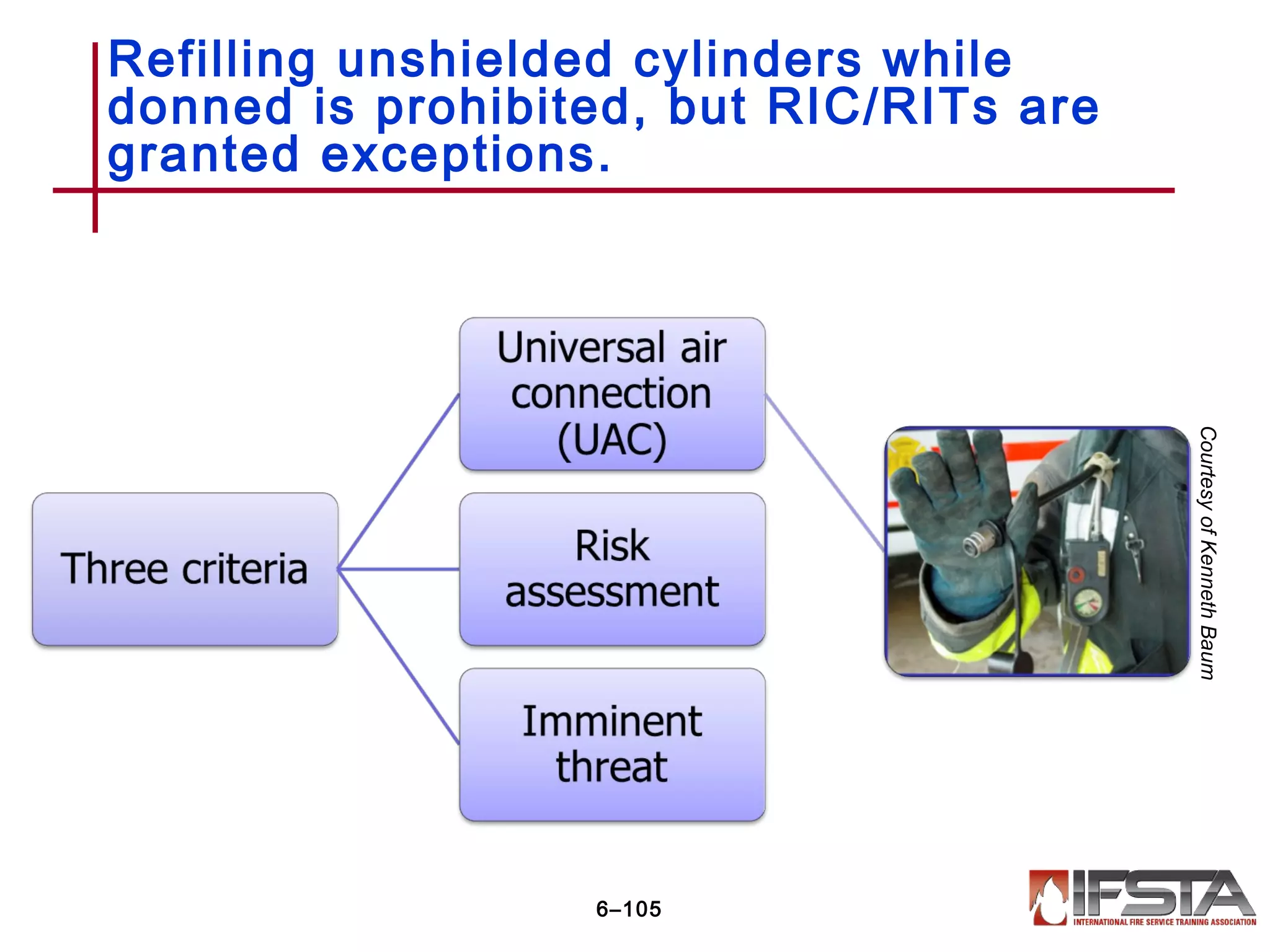 Refilling unshielded cylinders while donned is prohibited, but RIC/RITs are granted exceptions.

Three criteria

Universal air connection (UAC)

Risk assessment

Imminent threat

Courtesy of Kenneth Baum

6–105

IFSTA
INTERNATIONAL FIRE SERVICE TRAINING ASSOCIATION